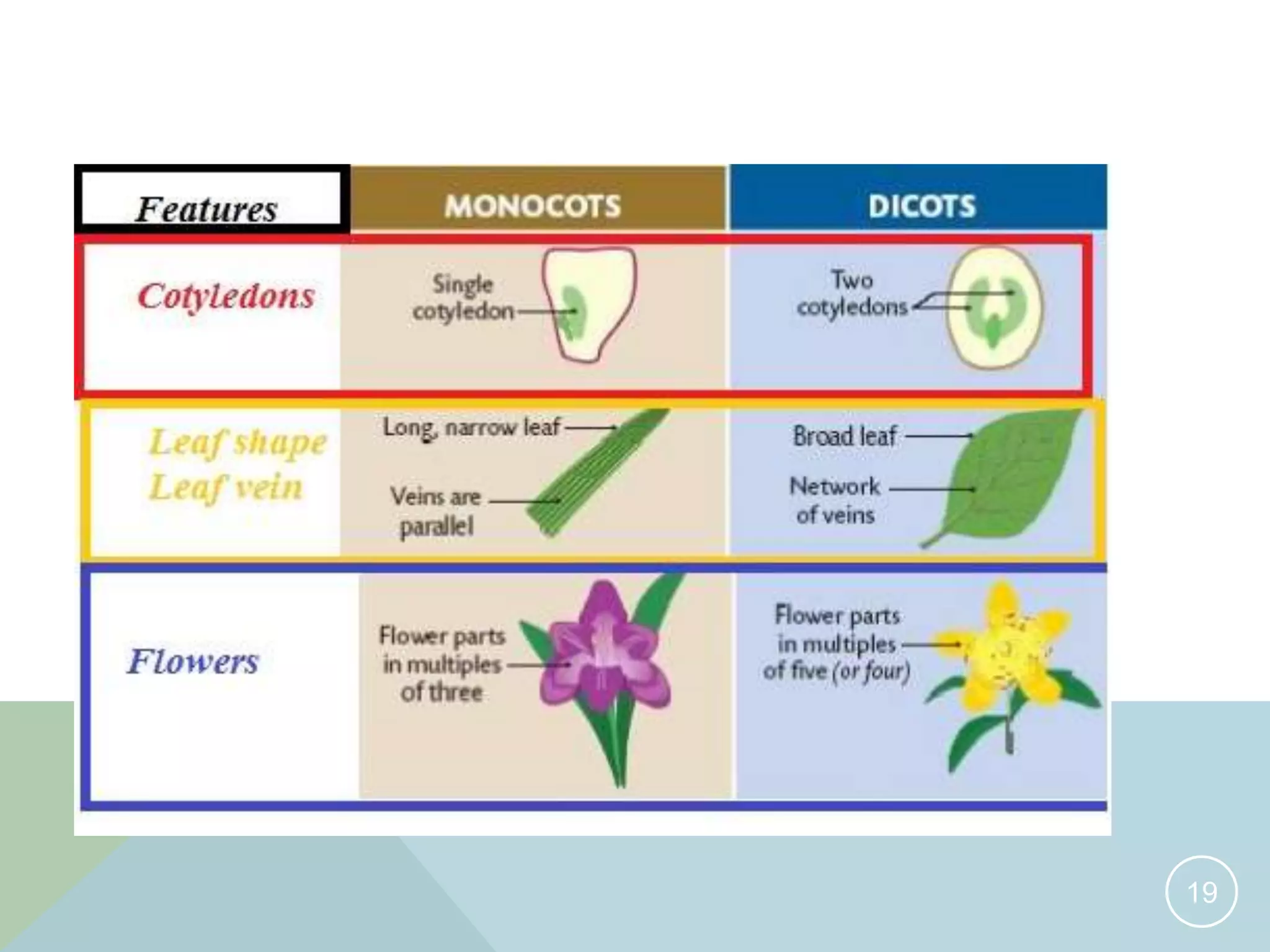 | Features | MONOCOTS | DICOTS |
|---|---|---|
| Cotyledons | Single cotyledon | Two cotyledons |
| Leaf shape Leaf vein | Long, narrow leaf Veins are parallel | Broad leaf Network of veins |
| Flowers | Flower parts in multiples of three | Flower parts in multiples of five (or four) |

19